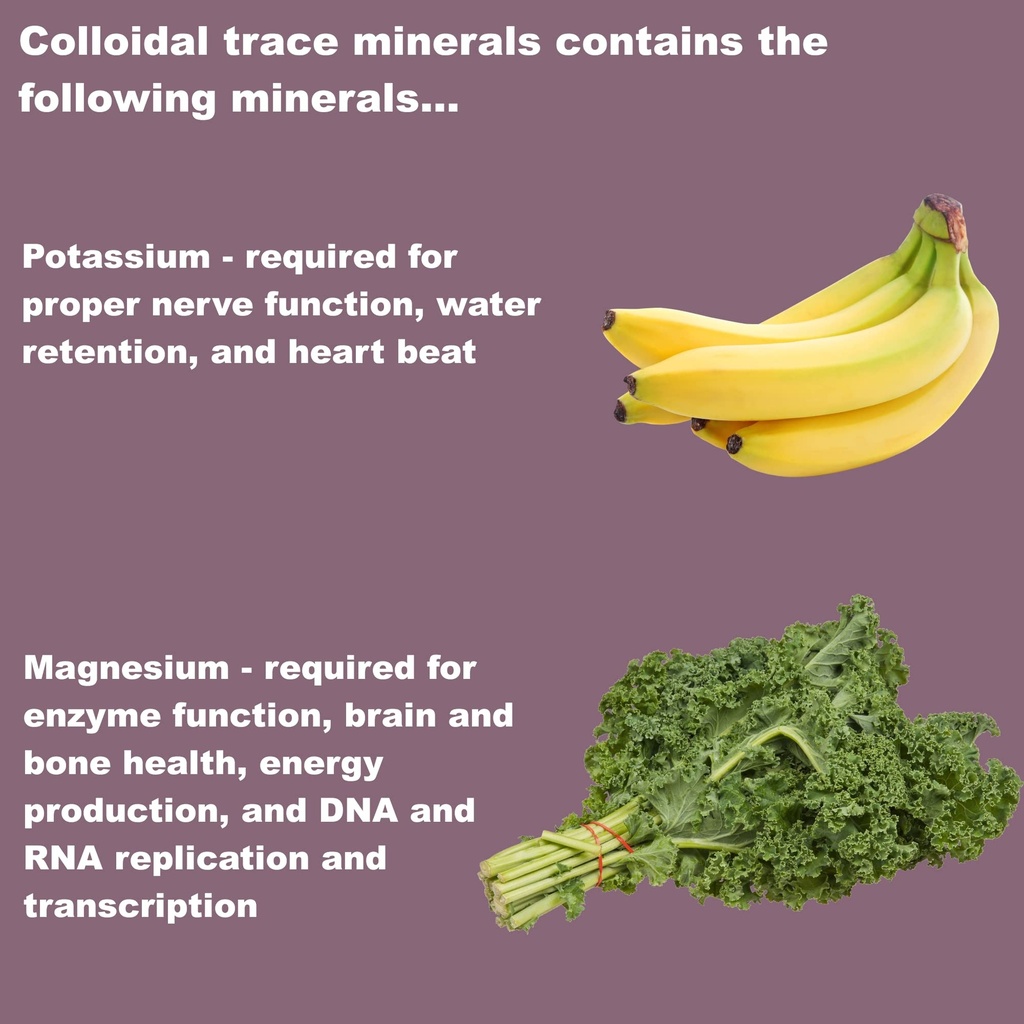 Colloidal trace minerals contains the following minerals...

Potassium - required for proper nerve function, water retention, and heart beat

Magnesium - required for enzyme function, brain and bone health, energy production, and DNA and RNA replication and transcription